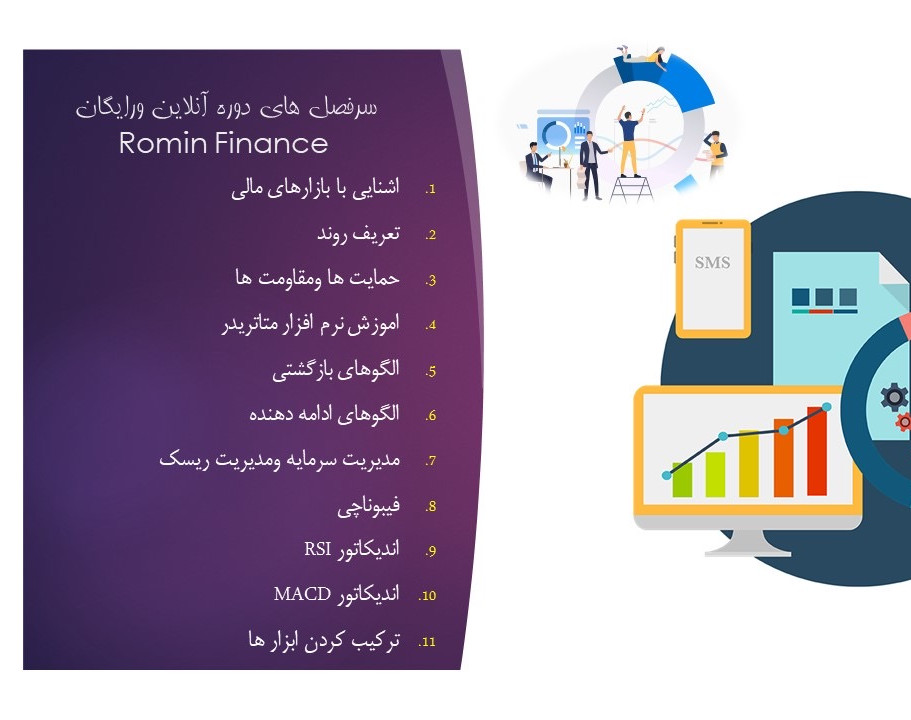 سرفصل های دوره آنلاین ورایگان
Romin Finance

1. اشنایی با بازارهای مالی
2. تعریف روند
3. حمایت ها ومقاومت ها
4. اموزش نرم افزار متاتریدر
5. الگوهای بازگشتی
6. الگوهای ادامه دهنده
7. مدیریت سرمایه ومدیریت ریسک
8. فیبوناچی
9. اندیکاتور RSI
10. اندیکاتور MACD
11. ترکیب کردن ابزار ها

SMS